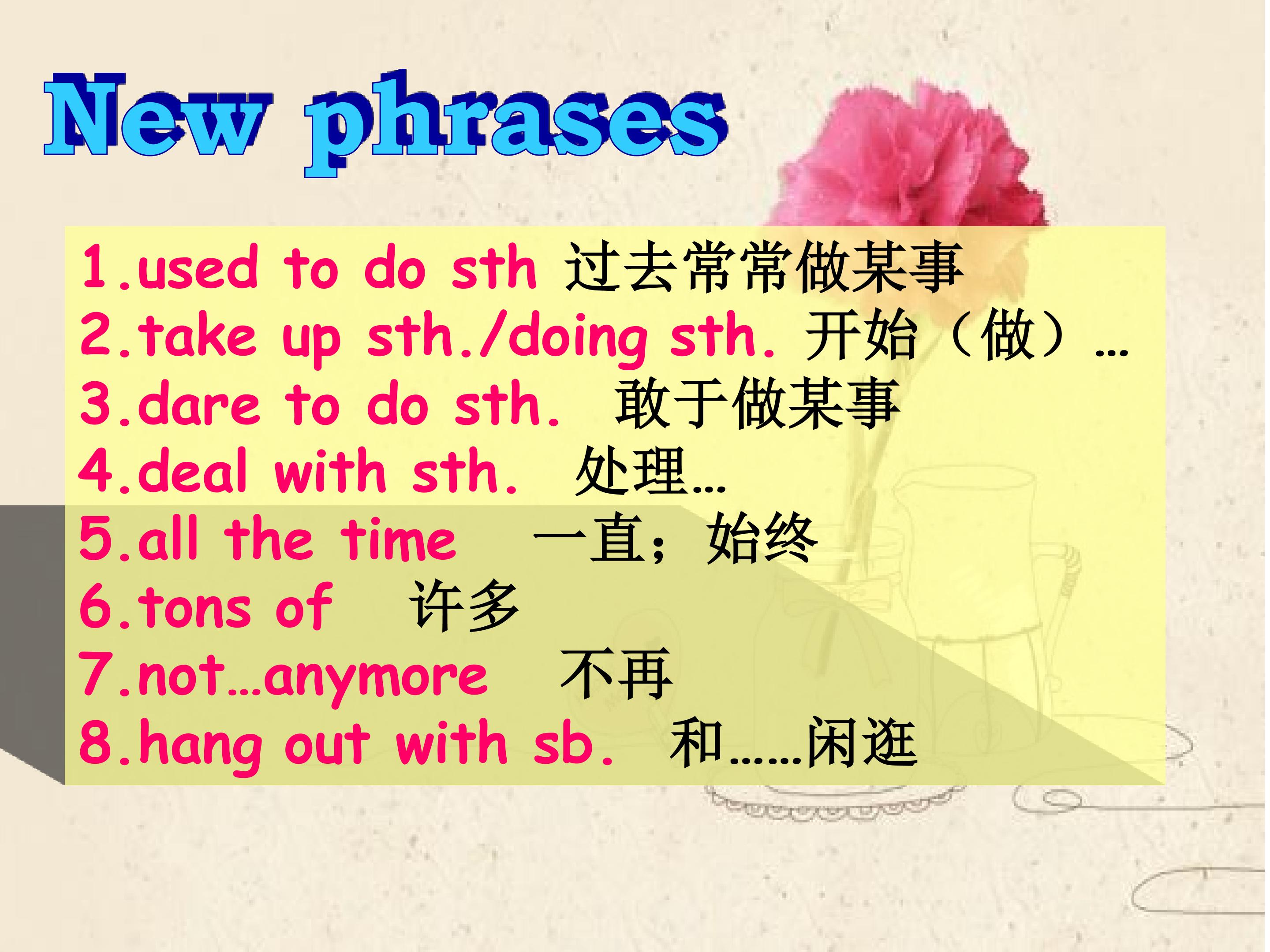 New phrases

1.used to do sth 过去常常做某事
2.take up sth./doing sth. 开始（做）…
3.dare to do sth. 敢于做某事
4.deal with sth. 处理…
5.all the time 一直；始终
6.tons of 许多
7.not…anymore 不再
8.hang out with sb. 和……闲逛